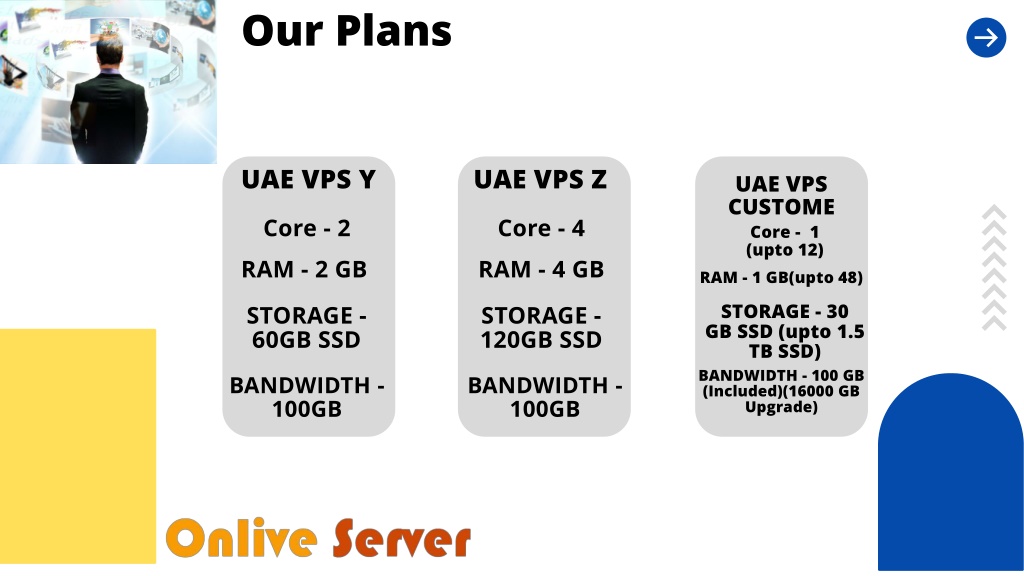 Our Plans

UAE VPS Y

Core - 2

RAM - 2 GB

STORAGE - 60GB SSD

BANDWIDTH - 100GB

UAE VPS Z

Core - 4

RAM - 4 GB

STORAGE - 120GB SSD

BANDWIDTH - 100GB

UAE VPS CUSTOME

Core - 1 (upto 12)

RAM - 1 GB(upto 48)

STORAGE - 30 GB SSD (upto 1.5 TB SSD)

BANDWIDTH - 100 GB (Included)(16000 GB Upgrade)

Onlive Server